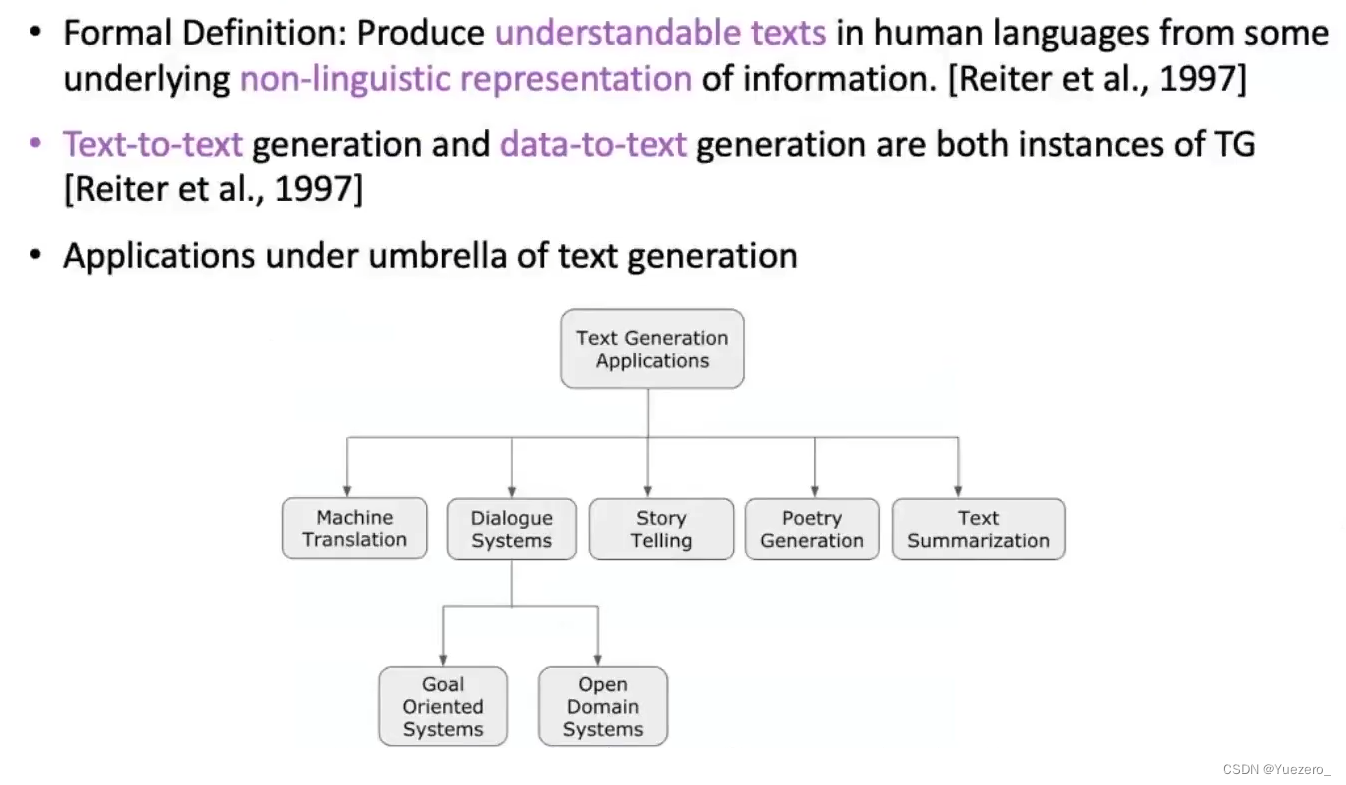 • Formal Definition: Produce understandable texts in human languages from some underlying non-linguistic representation of information. [Reiter et al., 1997]

• Text-to-text generation and data-to-text generation are both instances of TG [Reiter et al., 1997]

• Applications under umbrella of text generation

Text Generation Applications

Machine Translation

Dialogue Systems

Story Telling

Poetry Generation

Text Summarization

Goal Oriented Systems

Open Domain Systems

CSDN @Yuezero_